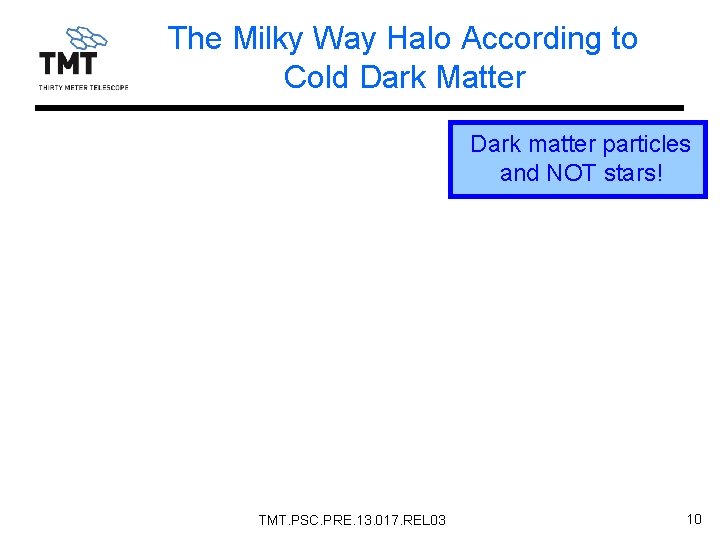 TMT
THIRTY METER TELESCOPE

The Milky Way Halo According to Cold Dark Matter

Dark matter particles and NOT stars!

TMT.PSC.PRE.13.017.REL03

10